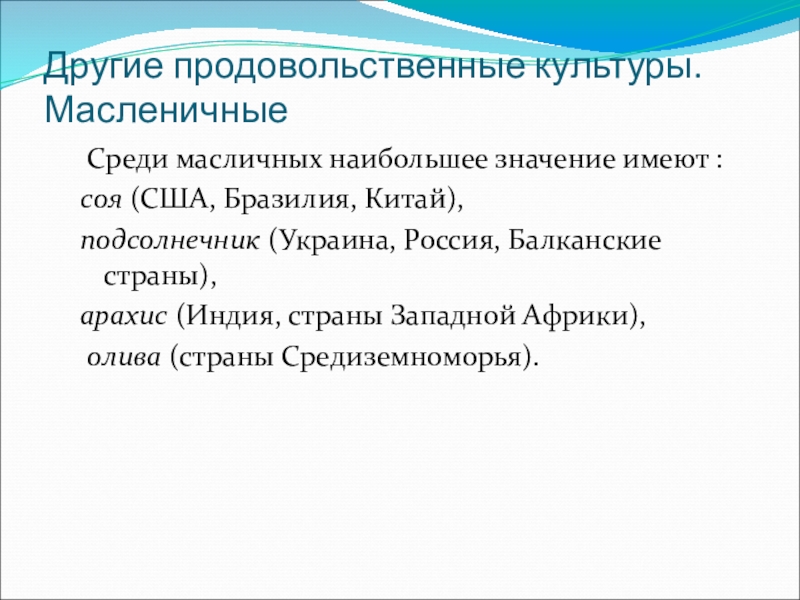 Другие продовольственные культуры. Масленичные

Среди масличных наибольшее значение имеют :

соя (США, Бразилия, Китай),

подсолнечник (Украина, Россия, Балканские страны),

арахис (Индия, страны Западной Африки),

олива (страны Средиземноморья).